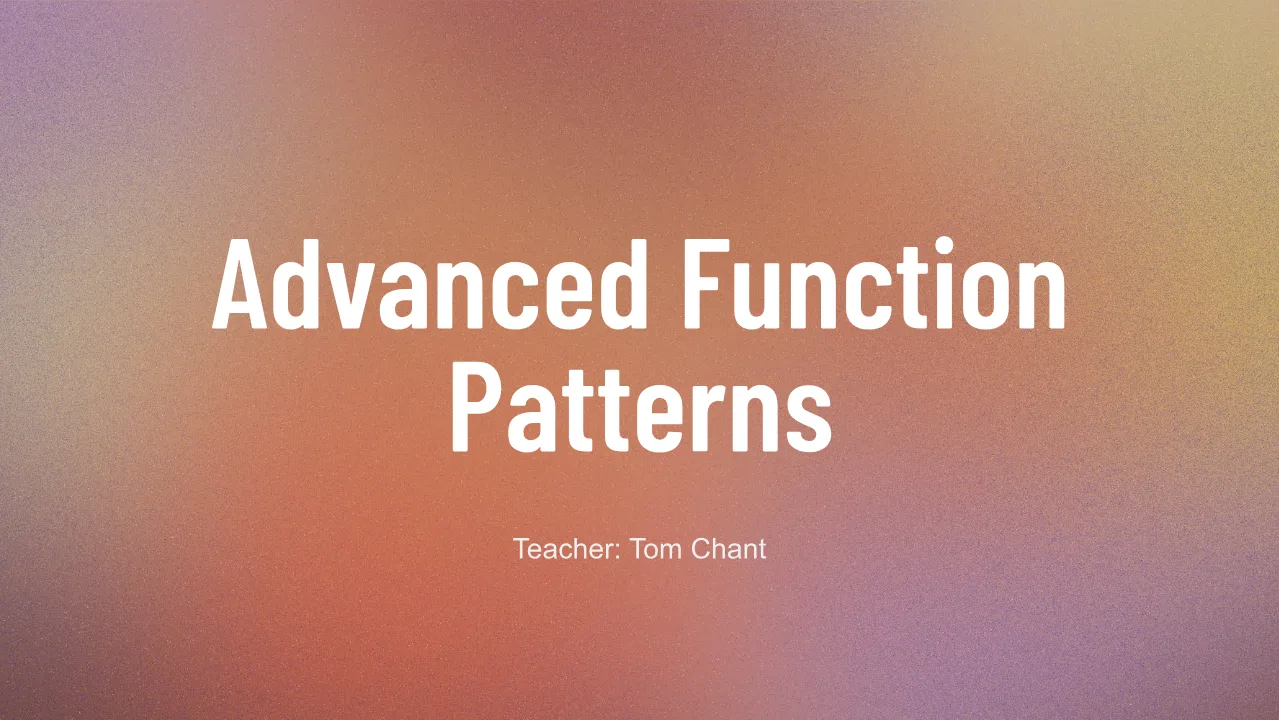 Advanced Function Patterns

Teacher: Tom Chant